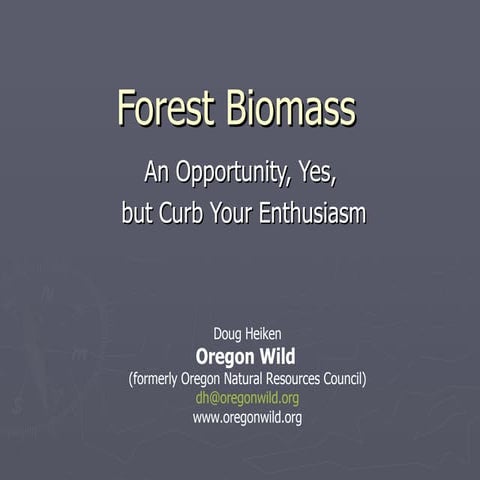 Forest Biomass

An Opportunity, Yes, but Curb Your Enthusiasm

Doug Heiken
Oregon Wild
(formerly Oregon Natural Resources Council)
dh@oregonwild.org
www.oregonwild.org